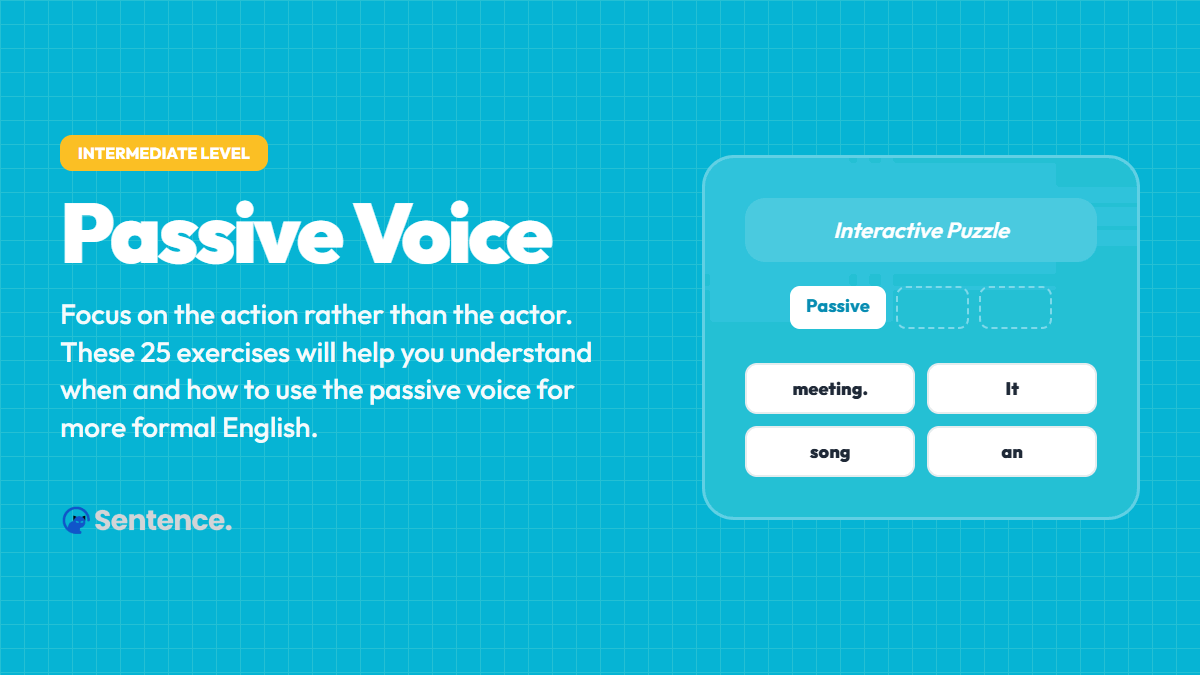 INTERMEDIATE LEVEL

Passive Voice

Focus on the action rather than the actor. These 25 exercises will help you understand when and how to use the passive voice for more formal English.

Sentence.

Interactive Puzzle

Passive

meeting.

It

song

an